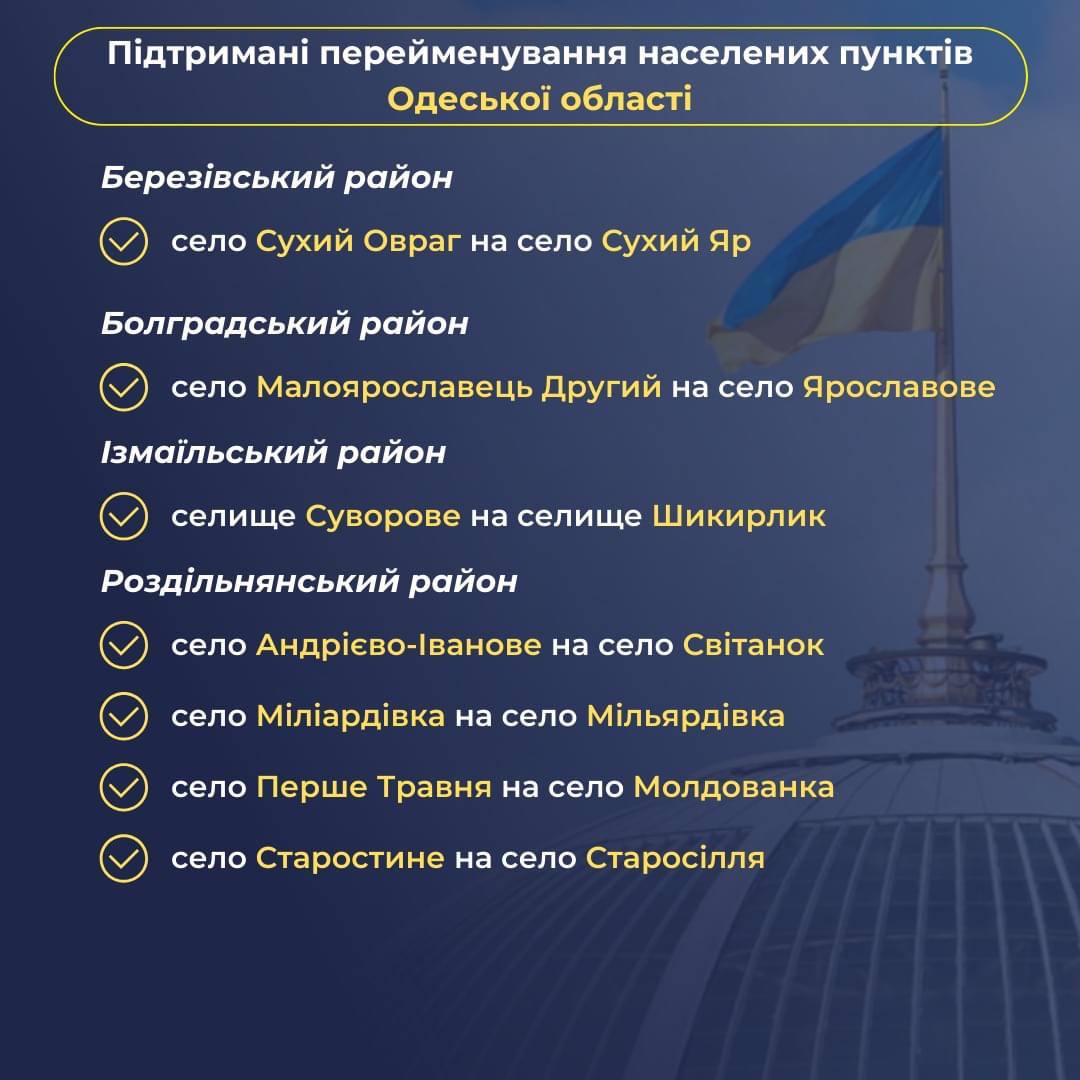 Підтримані перейменування населених пунктів Одеської області

Березівський район

село Сухий Овраг на село Сухий Яр

Болградський район

село Малоярославець Другий на село Ярославове

Ізмаїльський район

селище Суворове на селище Шикирлик

Роздільнянський район

село Андрієво-Іванове на село Світанок

село Міліардівка на село Мільярдівка

село Перше Травня на село Молдованка

село Старостине на село Старосілля